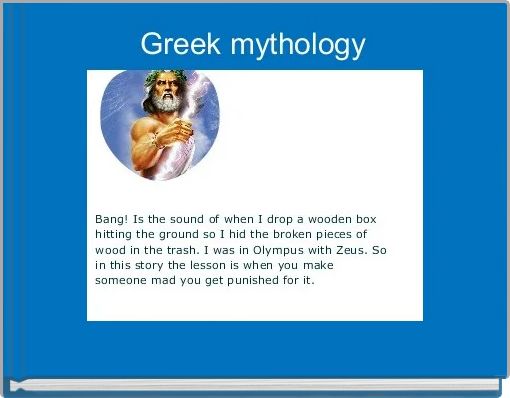 Greek mythology

Bang! Is the sound of when I drop a wooden box hitting the ground so I hid the broken pieces of wood in the trash. I was in Olympus with Zeus. So in this story the lesson is when you make someone mad you get punished for it.